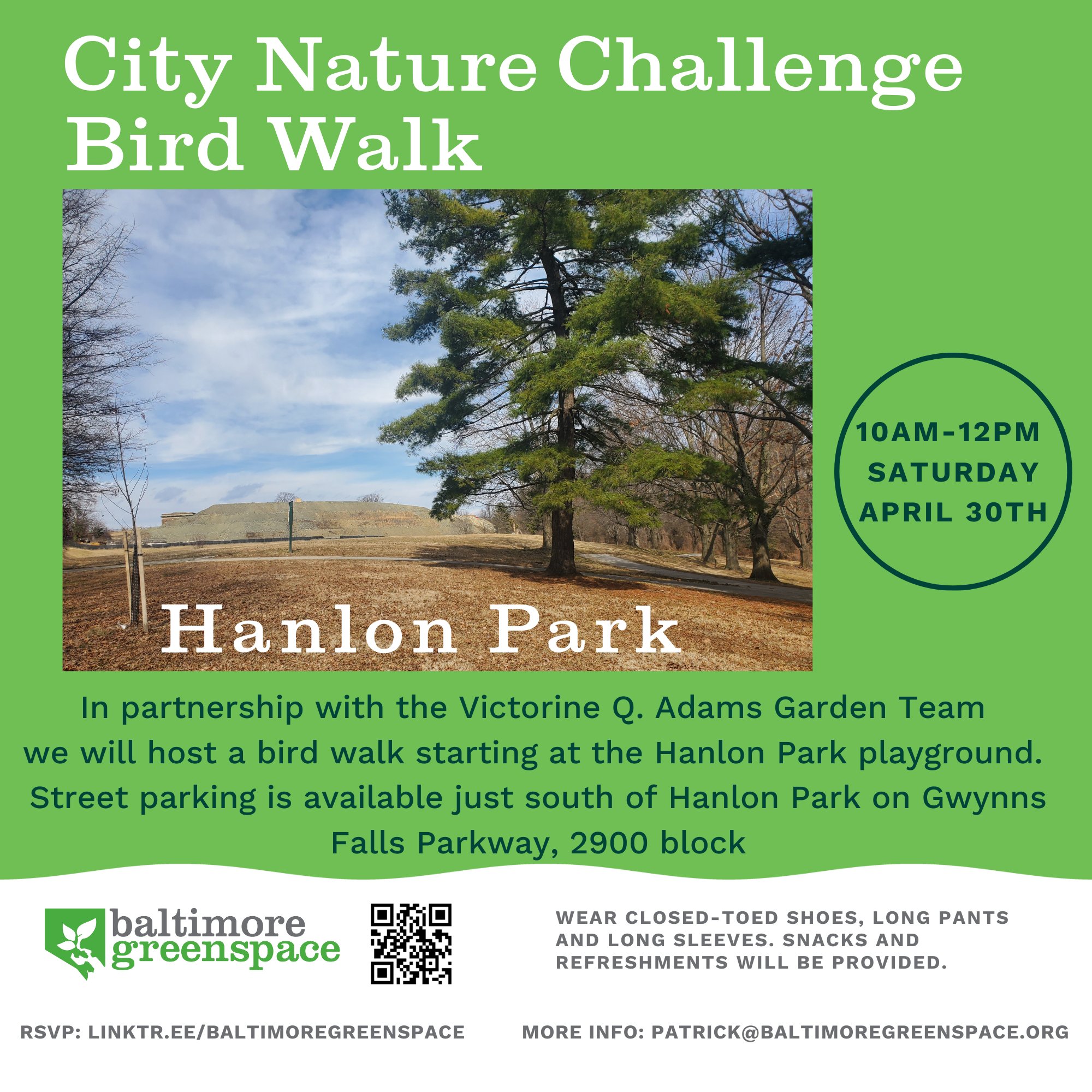 City Nature Challenge
Bird Walk

Hanlon Park

10AM-12PM
SATURDAY
APRIL 30TH

In partnership with the Victorine Q. Adams Garden Team we will host a bird walk starting at the Hanlon Park playground. Street parking is available just south of Hanlon Park on Gwynns Falls Parkway, 2900 block

baltimore greenspace

WEAR CLOSED-TOED SHOES, LONG PANTS AND LONG SLEEVES. SNACKS AND REFRESHMENTS WILL BE PROVIDED.

RSVP: LINKTR.EE/BALTIMOREGREENSPACE

MORE INFO: PATRICK@BALTIMOREGREENSPACE.ORG